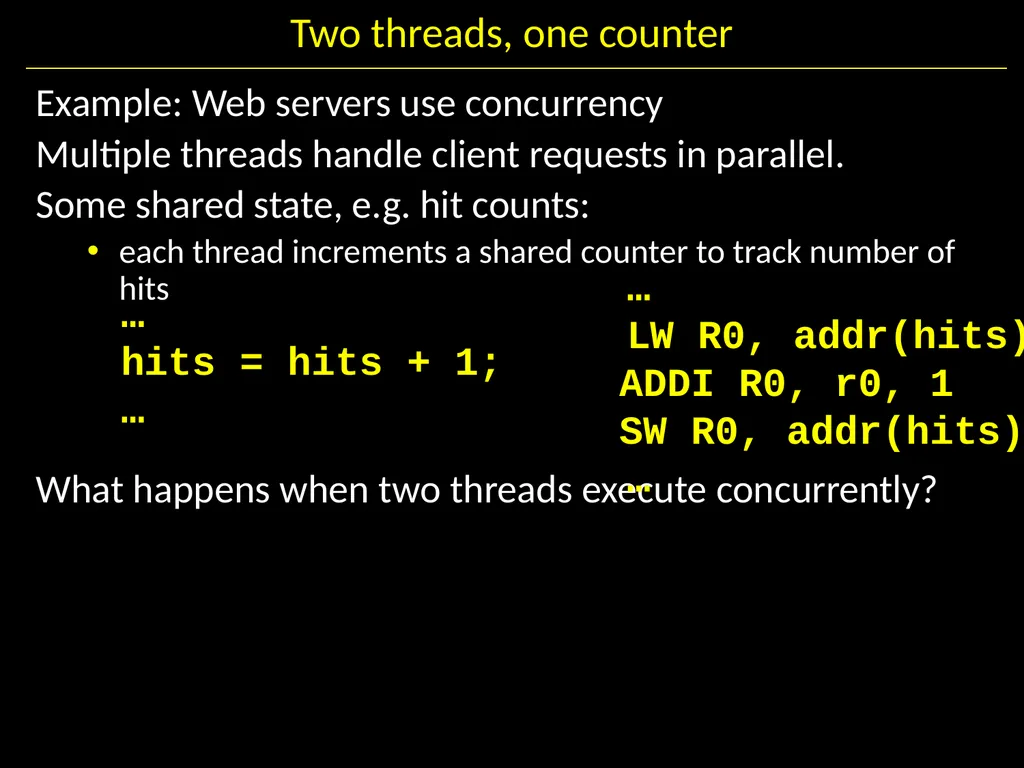 Two threads, one counter

Example: Web servers use concurrency

Multiple threads handle client requests in parallel.

Some shared state, e.g. hit counts:

• each thread increments a shared counter to track number of hits

…
hits = hits + 1;
…

…
LW R0, addr(hits)
ADDI R0, r0, 1
SW R0, addr(hits)
…

What happens when two threads execute concurrently?